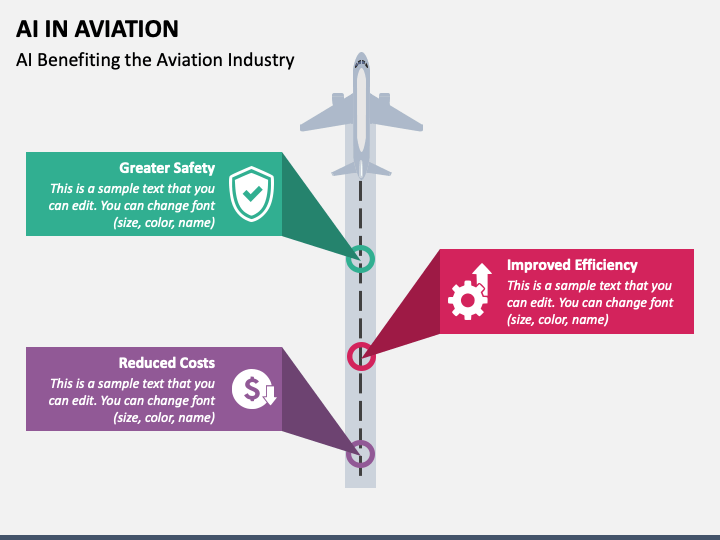 AI IN AVIATION

AI Benefiting the Aviation Industry

Greater Safety
This is a sample text that you can edit. You can change font (size, color, name)

Improved Efficiency
This is a sample text that you can edit. You can change font (size, color, name)

Reduced Costs
This is a sample text that you can edit. You can change font (size, color, name)